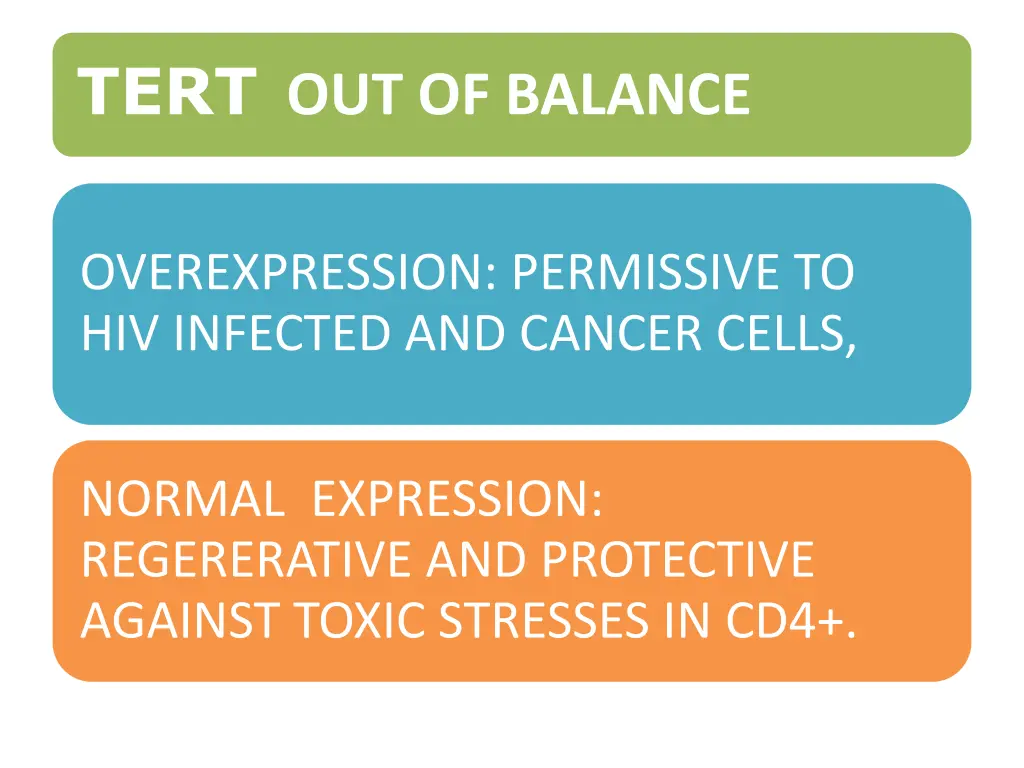 TERT OUT OF BALANCE

OVEREXPRESSION: PERMISSIVE TO HIV INFECTED AND CANCER CELLS,

NORMAL EXPRESSION: REGERERATIVE AND PROTECTIVE AGAINST TOXIC STRESSES IN CD4+.